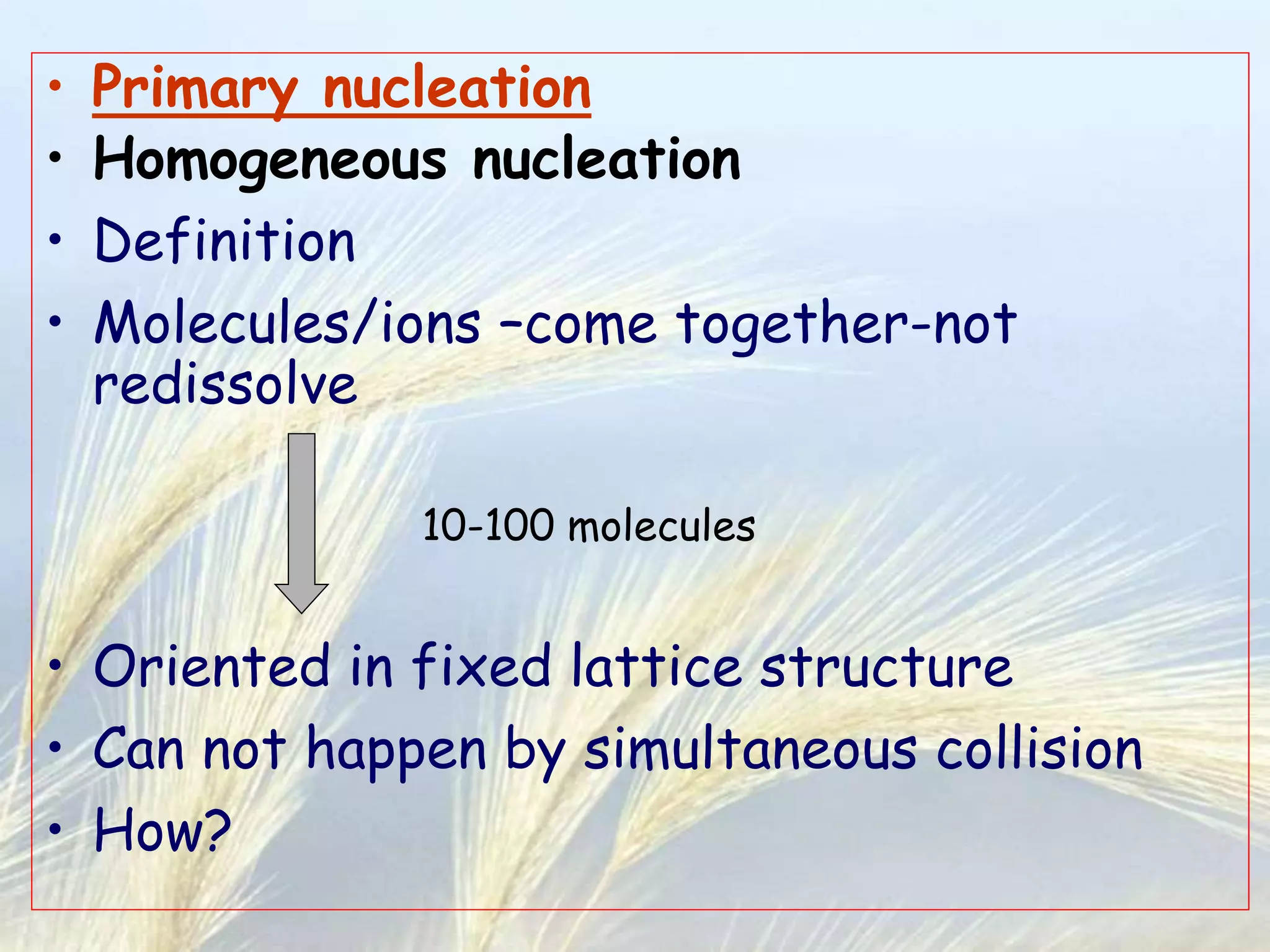 • Primary nucleation
• Homogeneous nucleation
• Definition
• Molecules/ions –come together-not redissolve

10-100 molecules

• Oriented in fixed lattice structure
• Can not happen by simultaneous collision
• How?